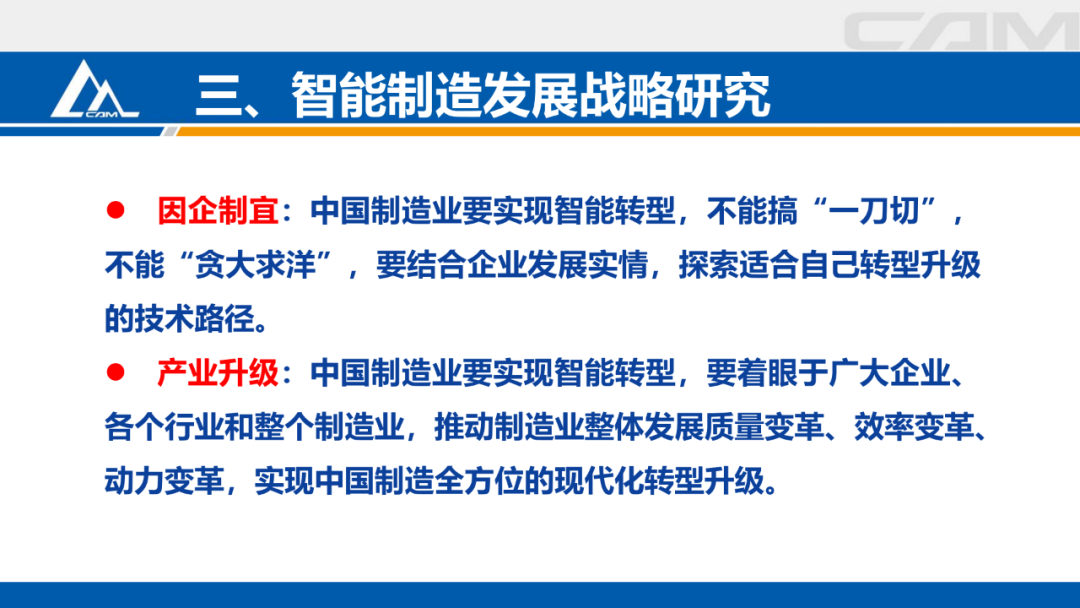 CAM

CAM

三、智能制造发展战略研究

● 因企制宜：中国制造业要实现智能转型，不能搞“一刀切”，不能“贪大求洋”，要结合企业发展实情，探索适合自己转型升级的技术路径。

● 产业升级：中国制造业要实现智能转型，要着眼于广大企业、各个行业和整个制造业，推动制造业整体发展质量变革、效率变革、动力变革，实现中国制造全方位的现代化转型升级。